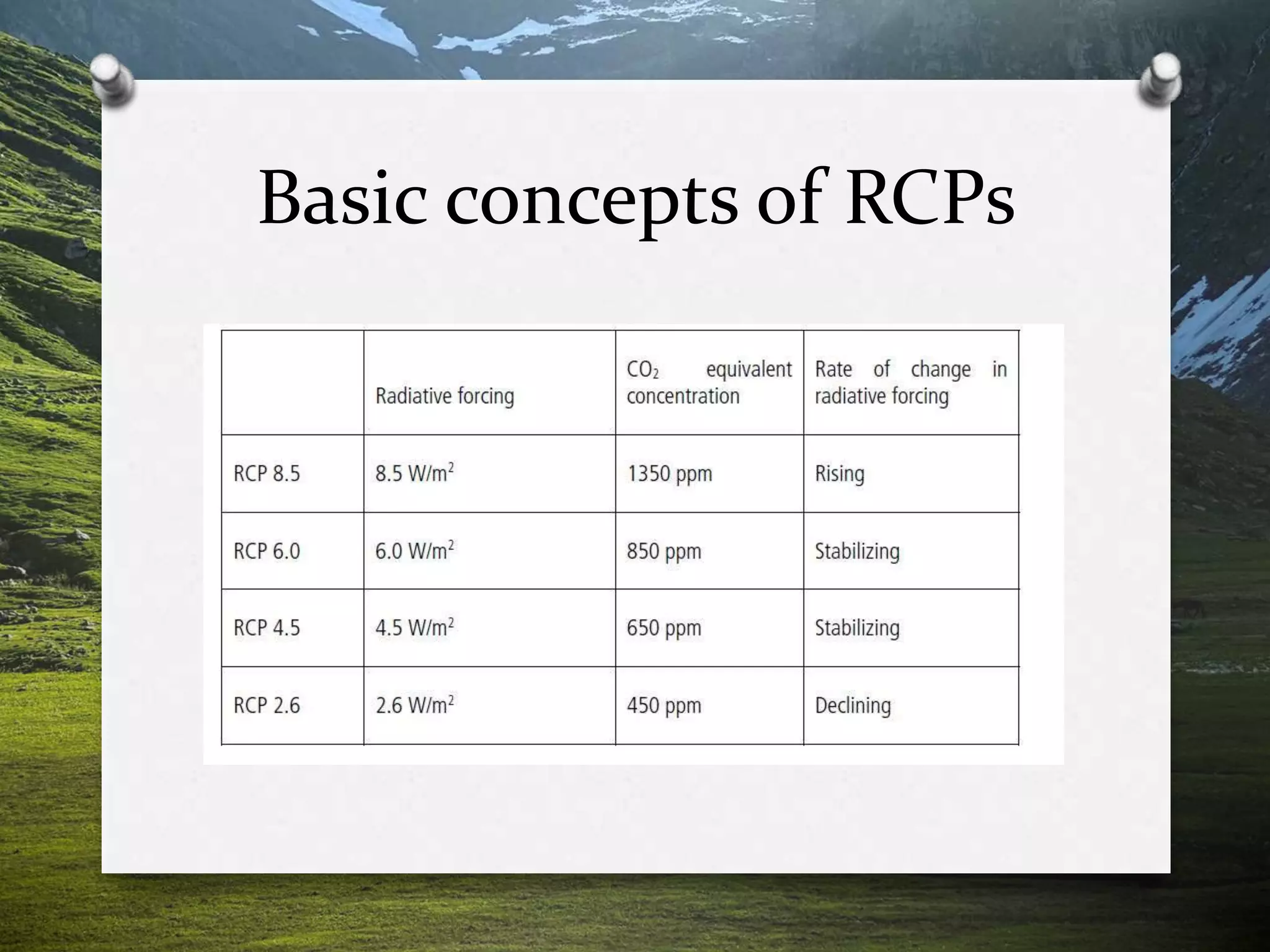 Basic concepts of RCPs

|  | Radiative forcing | $CO_2$ equivalent concentration | Rate of change in radiative forcing |
|---|---|---|---|
| RCP 8.5 | 8.5 $W/m^2$ | 1350 ppm | Rising |
| RCP 6.0 | 6.0 $W/m^2$ | 850 ppm | Stabilizing |
| RCP 4.5 | 4.5 $W/m^2$ | 650 ppm | Stabilizing |
| RCP 2.6 | 2.6 $W/m^2$ | 450 ppm | Declining |